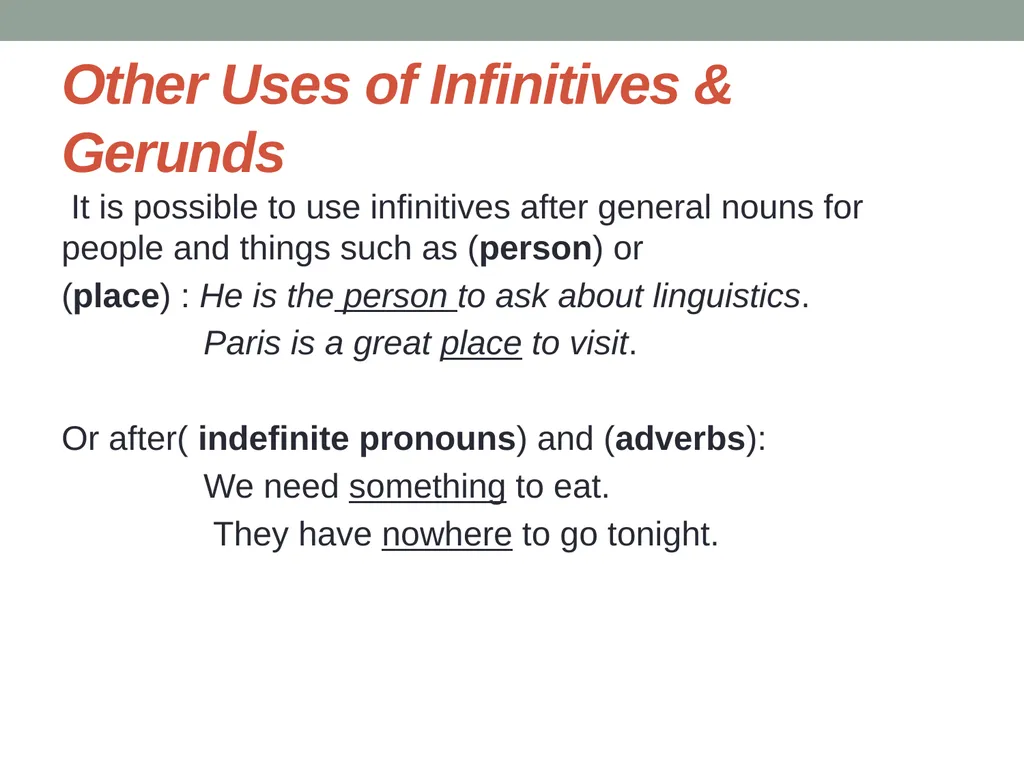 Other Uses of Infinitives & Gerunds

It is possible to use infinitives after general nouns for people and things such as (person) or (place) : He is the person to ask about linguistics.

Paris is a great place to visit.

Or after( indefinite pronouns) and (adverbs):

We need something to eat.

They have nowhere to go tonight.